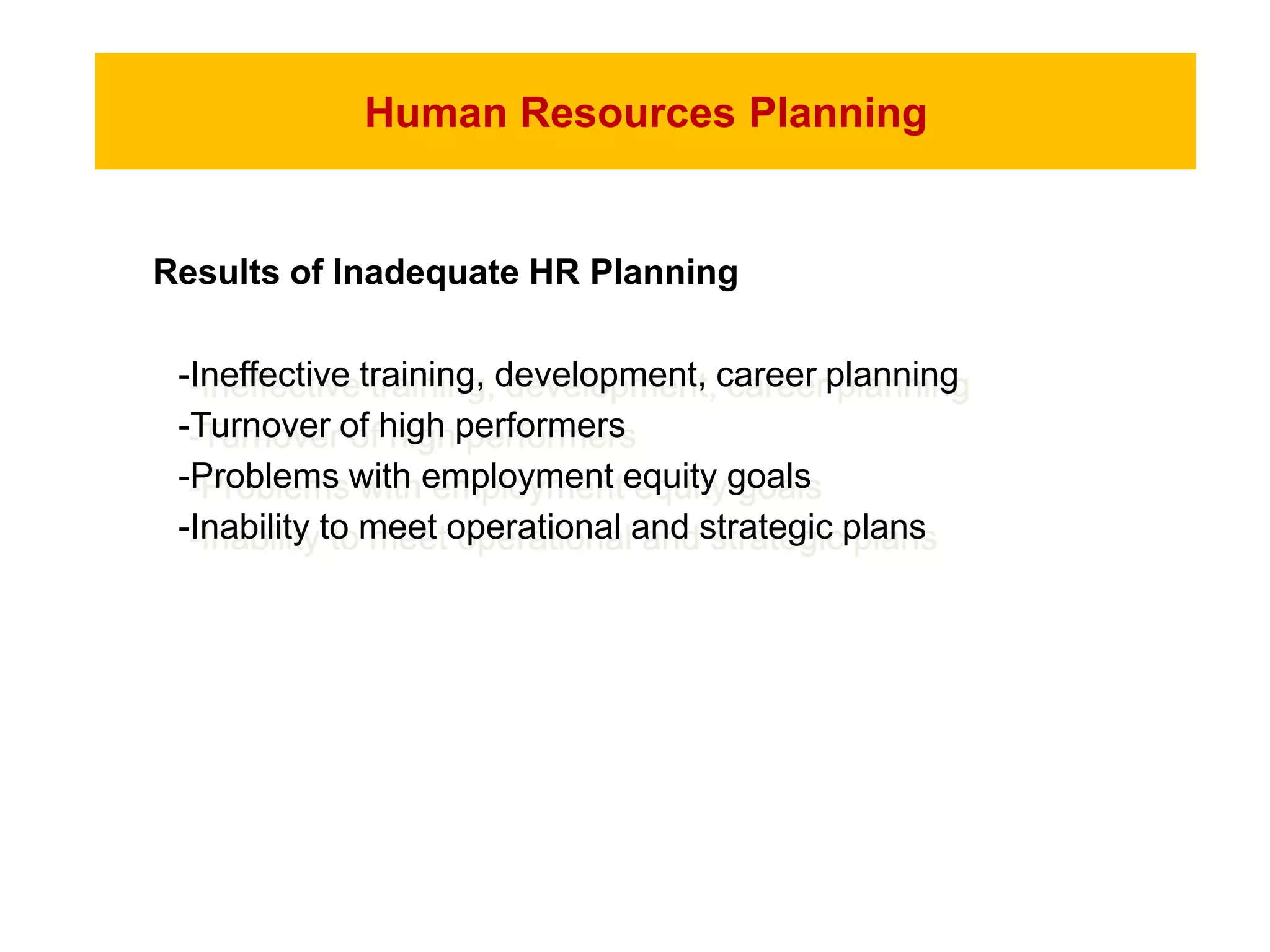 Human Resources Planning

Results of Inadequate HR Planning

-Ineffective training, development, career planning
-Turnover of high performers
-Problems with employment equity goals
-Inability to meet operational and strategic plans